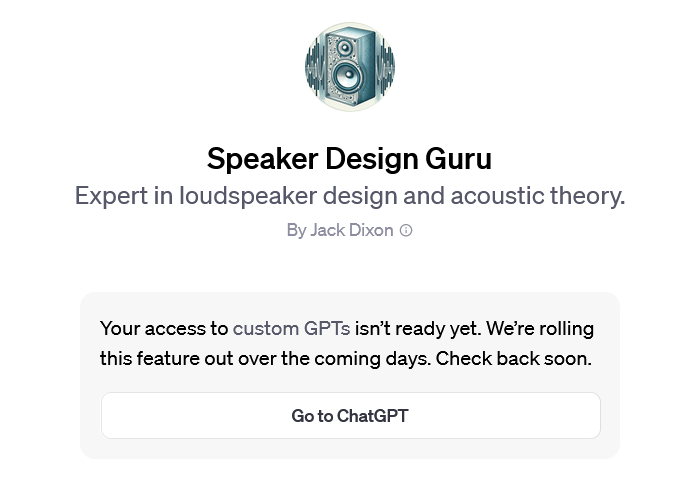 Speaker Design Guru
Expert in loudspeaker design and acoustic theory.
By Jack Dixon

Your access to custom GPTs isn't ready yet. We're rolling this feature out over the coming days. Check back soon.

Go to ChatGPT